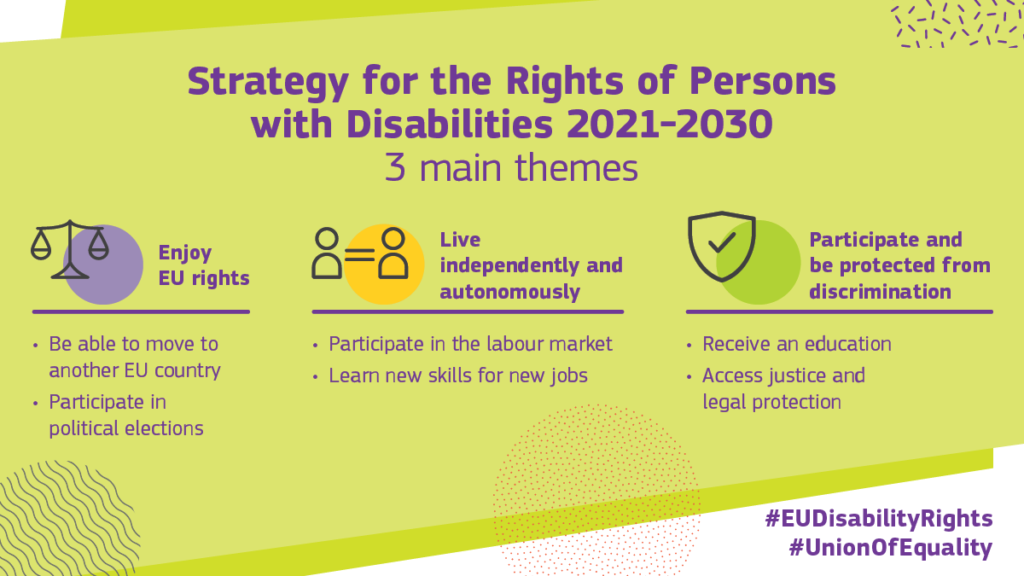 Strategy for the Rights of Persons with Disabilities 2021-2030
3 main themes

Enjoy EU rights

• Be able to move to another EU country
• Participate in political elections

Live independently and autonomously

• Participate in the labour market
• Learn new skills for new jobs

Participate and be protected from discrimination

• Receive an education
• Access justice and legal protection

#EUDisabilityRights
#UnionOfEquality